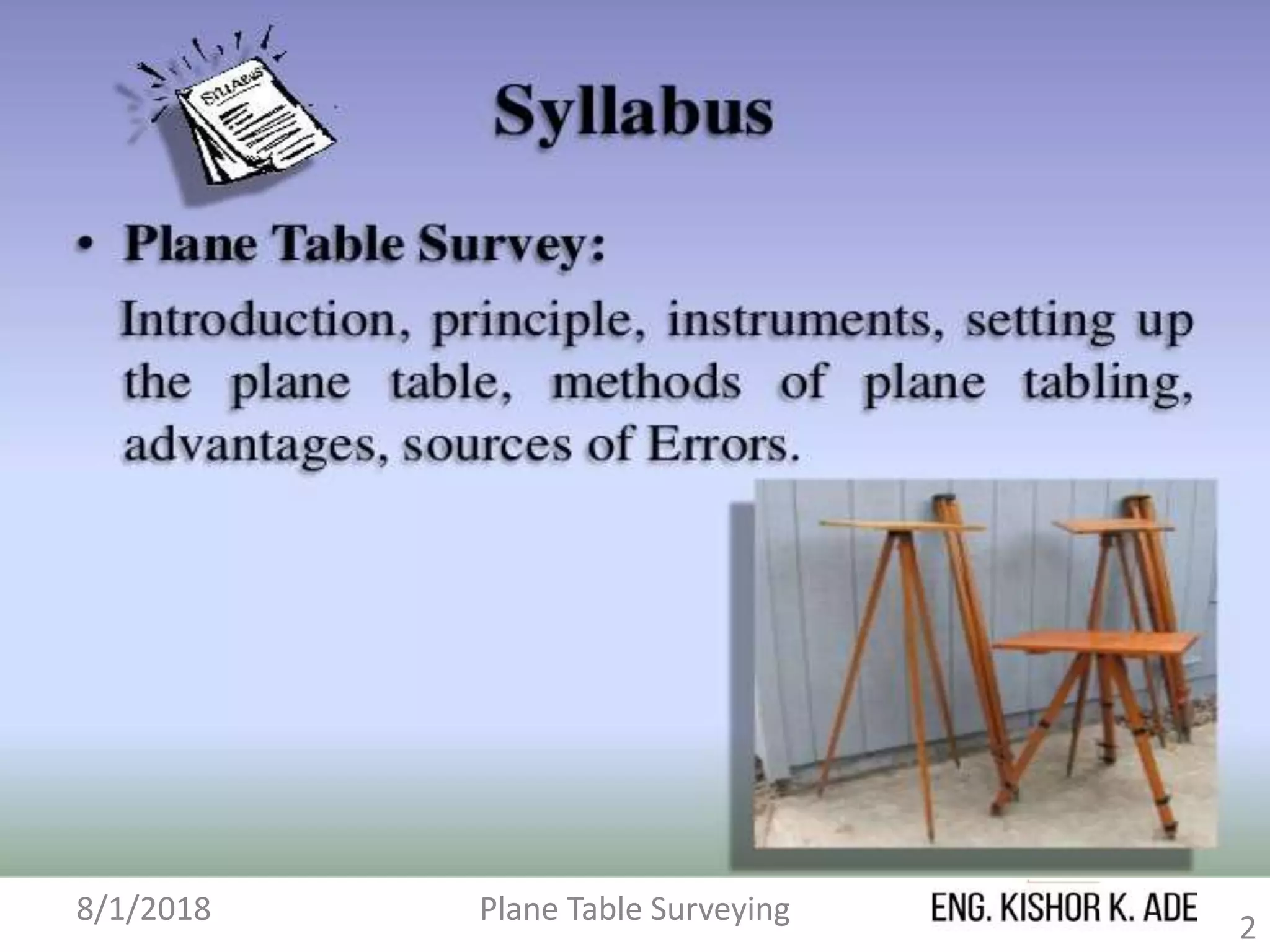 SYLLABUS

Syllabus

• Plane Table Survey:

Introduction, principle, instruments, setting up the plane table, methods of plane tabling, advantages, sources of Errors.

8/1/2018 Plane Table Surveying ENG. KISHOR K. ADE 2